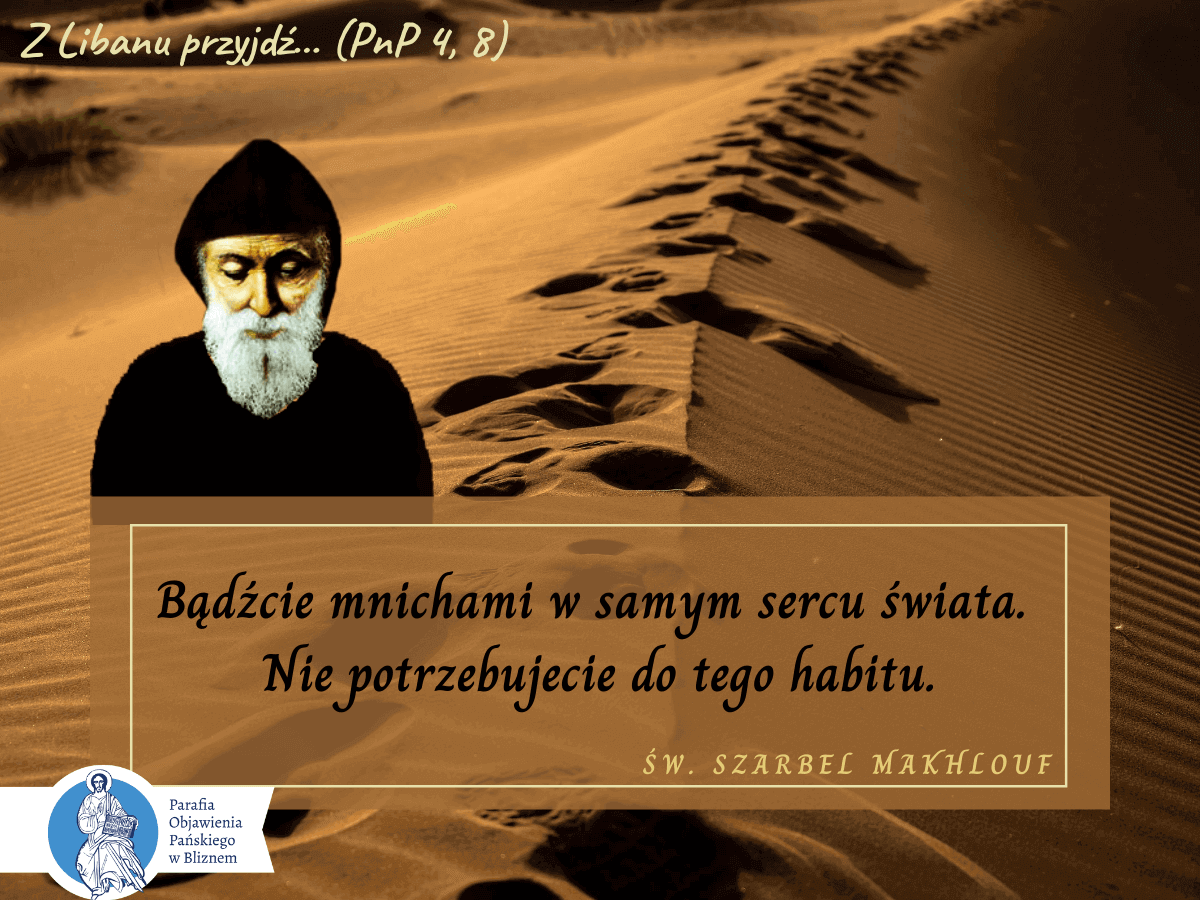 Z Libanu przyjdź.. (PnP 4, 8)

Bądźcie mnichami w samym sercu świata. Nie potrzebujecie do tego habitu.

ŚW. SZARBEL MAKHLOUF

Parafia Objawienia Pańskiego w Bliznem